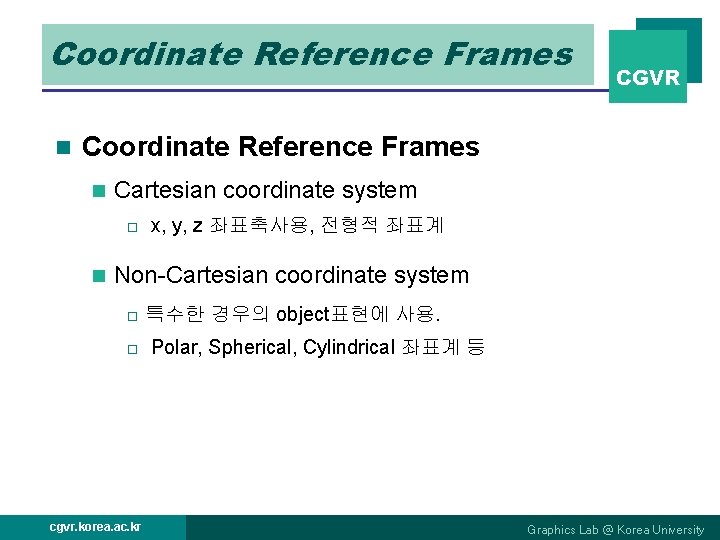 Coordinate Reference Frames

CGVR

Coordinate Reference Frames

Cartesian coordinate system

x, y, z 좌표축사용, 전형적 좌표계

Non-Cartesian coordinate system

특수한 경우의 object표현에 사용.

Polar, Spherical, Cylindrical 좌표계 등

cgvr.korea.ac.kr

Graphics Lab @ Korea University